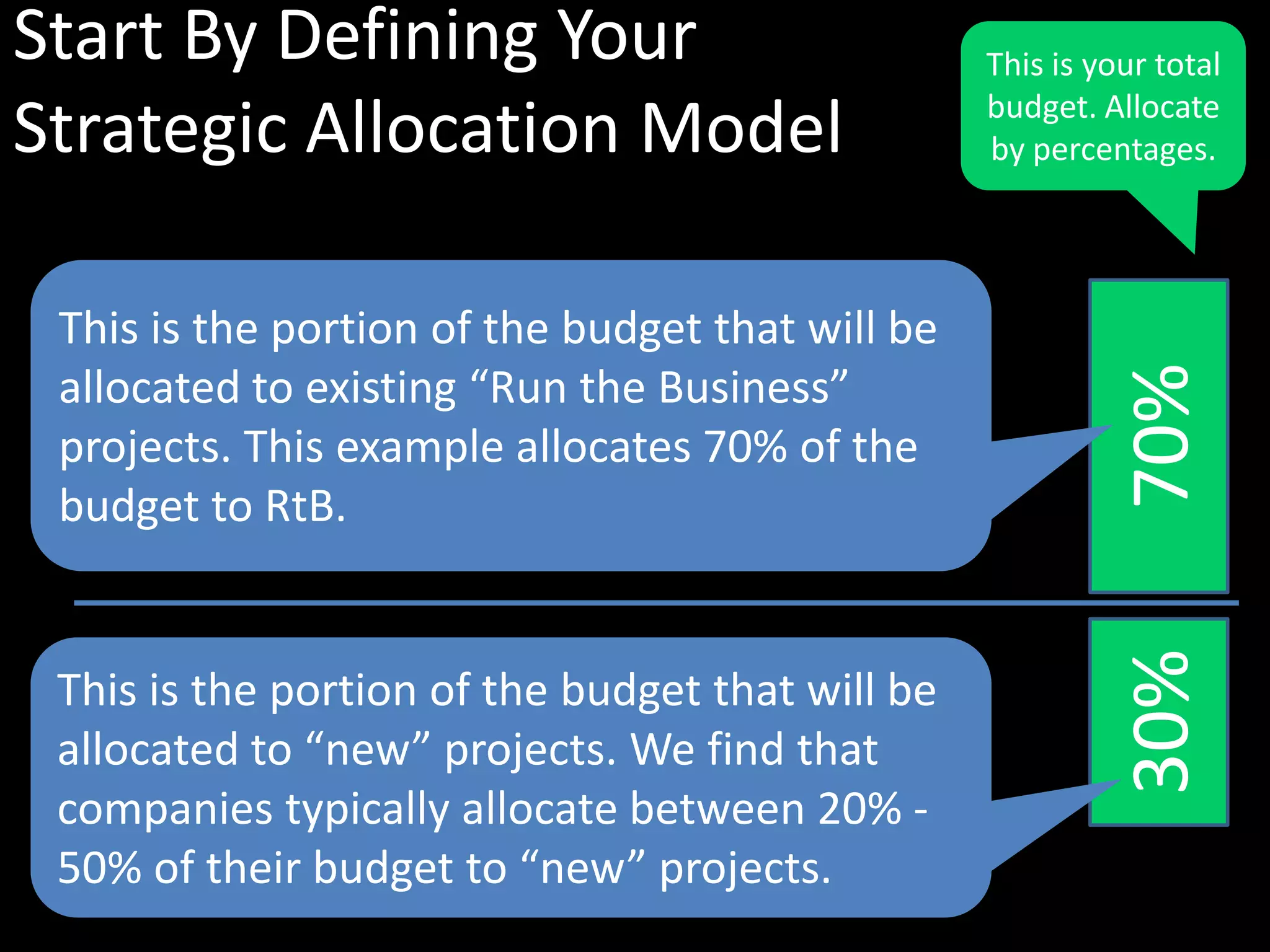 Start By Defining Your Strategic Allocation Model

This is your total budget. Allocate by percentages.

This is the portion of the budget that will be allocated to existing “Run the Business” projects. This example allocates 70% of the budget to RtB.

70%

This is the portion of the budget that will be allocated to “new” projects. We find that companies typically allocate between 20% - 50% of their budget to “new” projects.

30%